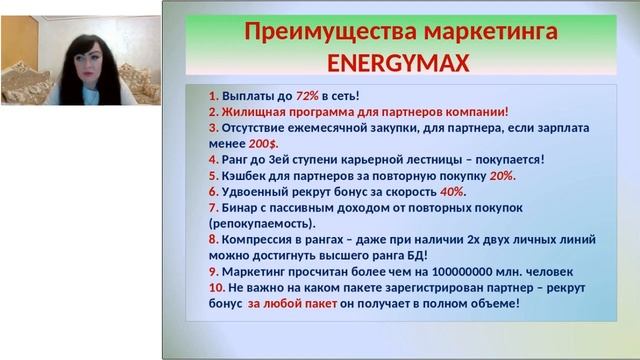 Преимущества маркетинга ENERGYMAX

1. Выплаты до 72% в сеть!
2. Жилищная программа для партнеров компании!
3. Отсутствие ежемесячной закупки, для партнера, если зарплата менее 200$.
4. Ранг до 3ей ступени карьерной лестницы – покупается!
5. Кэшбек для партнеров за повторную покупку 20%.
6. Удвоенный рекрут бонус за скорость 40%.
7. Бинар с пассивным доходом от повторных покупок (репокупаемость).
8. Компрессия в рангах – даже при наличии 2х двух личных линий можно достигнуть высшего ранга БД!
9. Маркетинг просчитан более чем на 100000000 млн. человек
10. Не важно на каком пакете зарегистрирован партнер – рекрут бонус за любой пакет он получает в полном объеме!